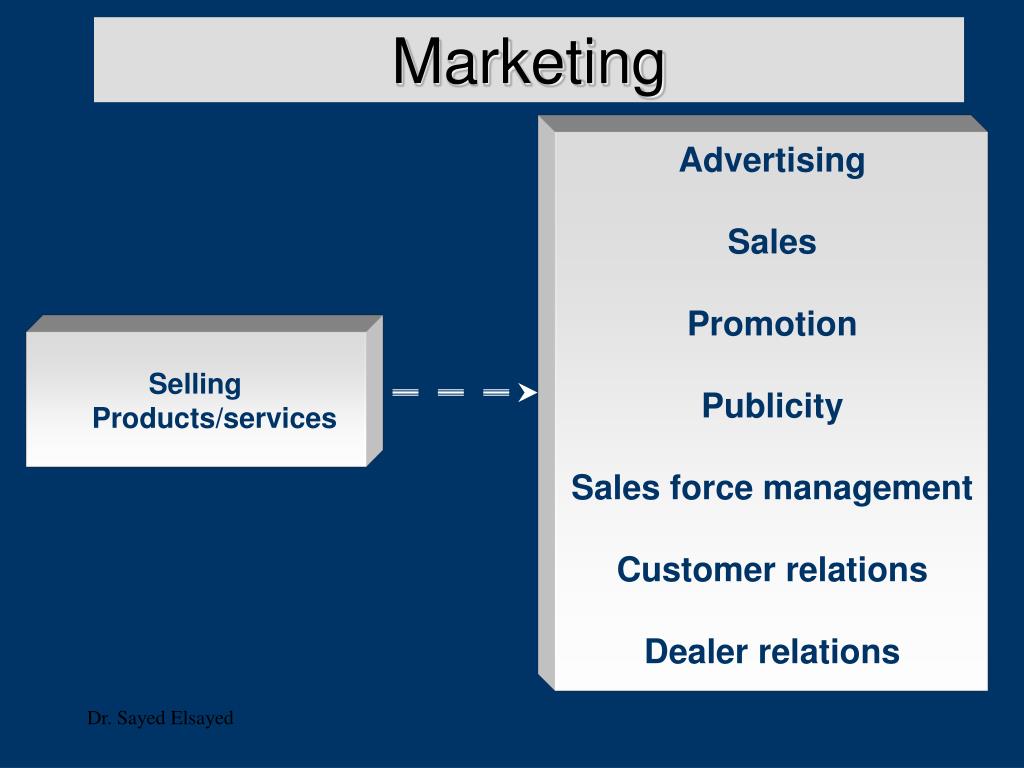 Marketing

Selling
Products/services

Advertising

Sales

Promotion

Publicity

Sales force management

Customer relations

Dealer relations

Dr. Sayed Elsayed